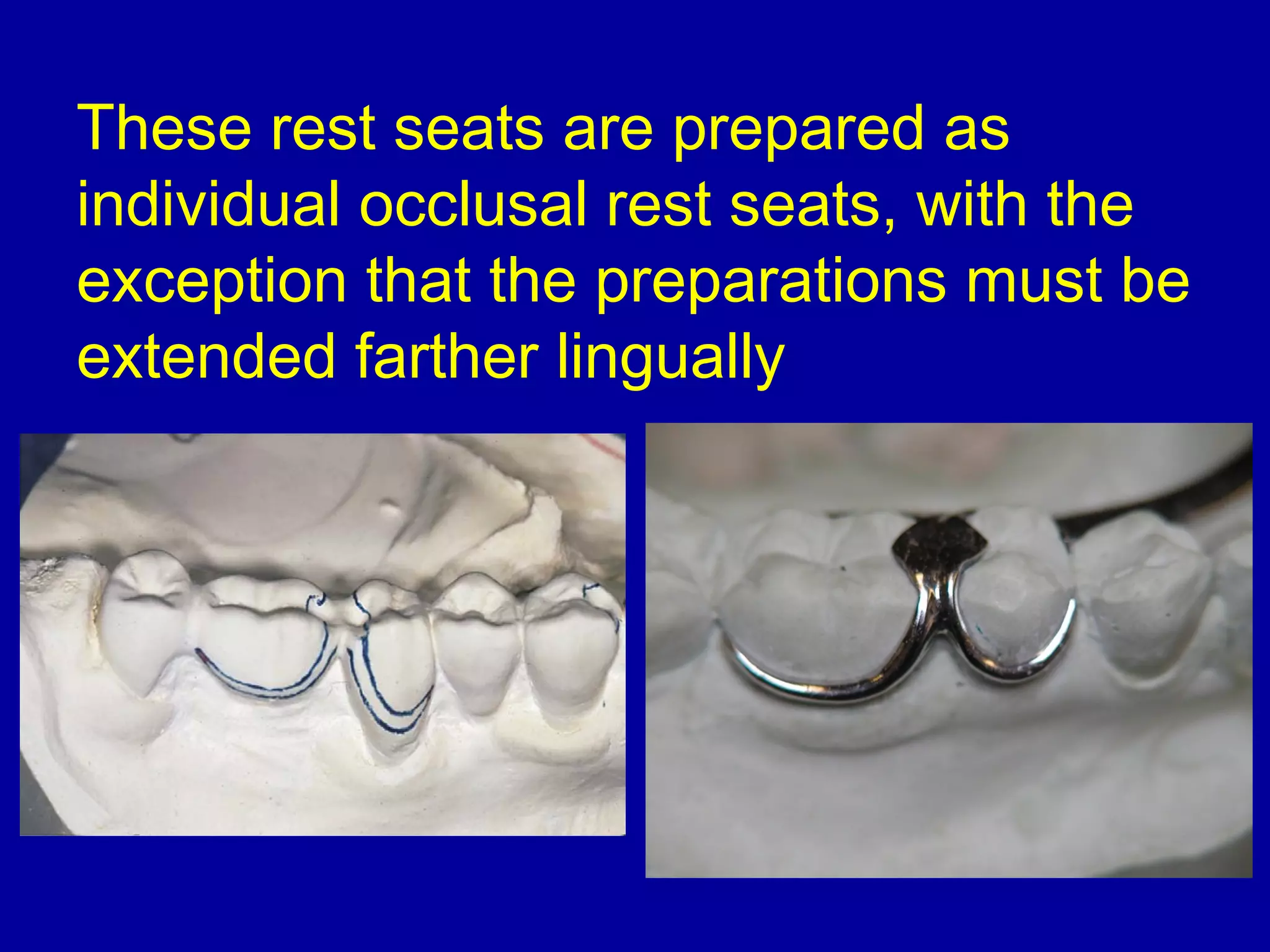 These rest seats are prepared as individual occlusal rest seats, with the exception that the preparations must be extended farther lingually